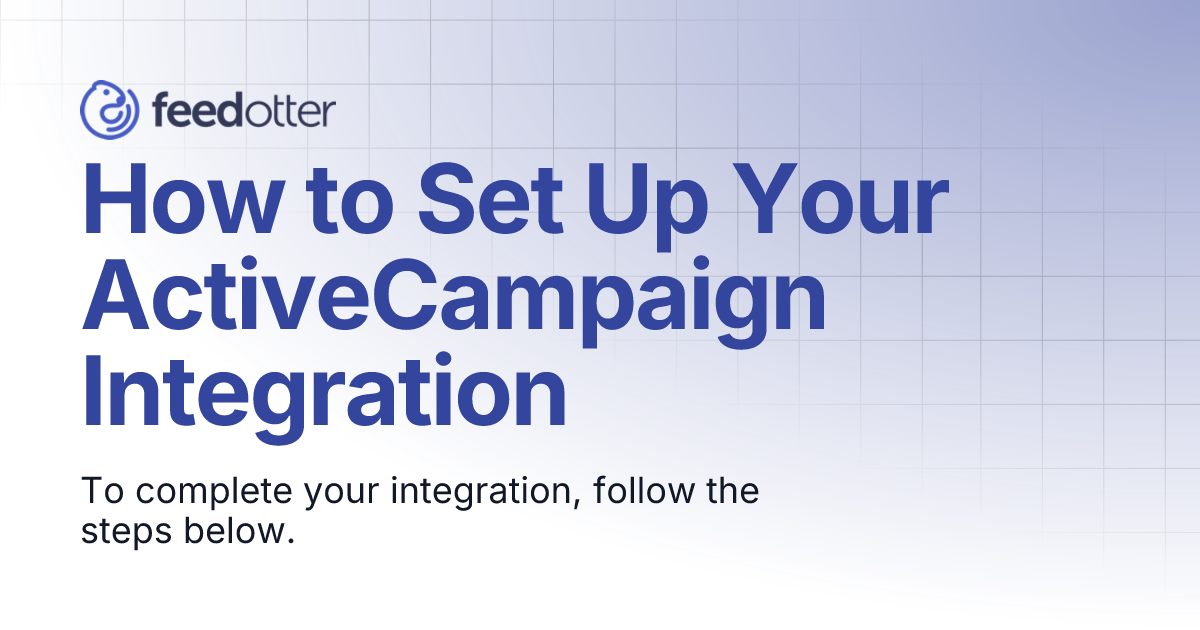 feedotter

How to Set Up Your ActiveCampaign Integration

To complete your integration, follow the steps below.